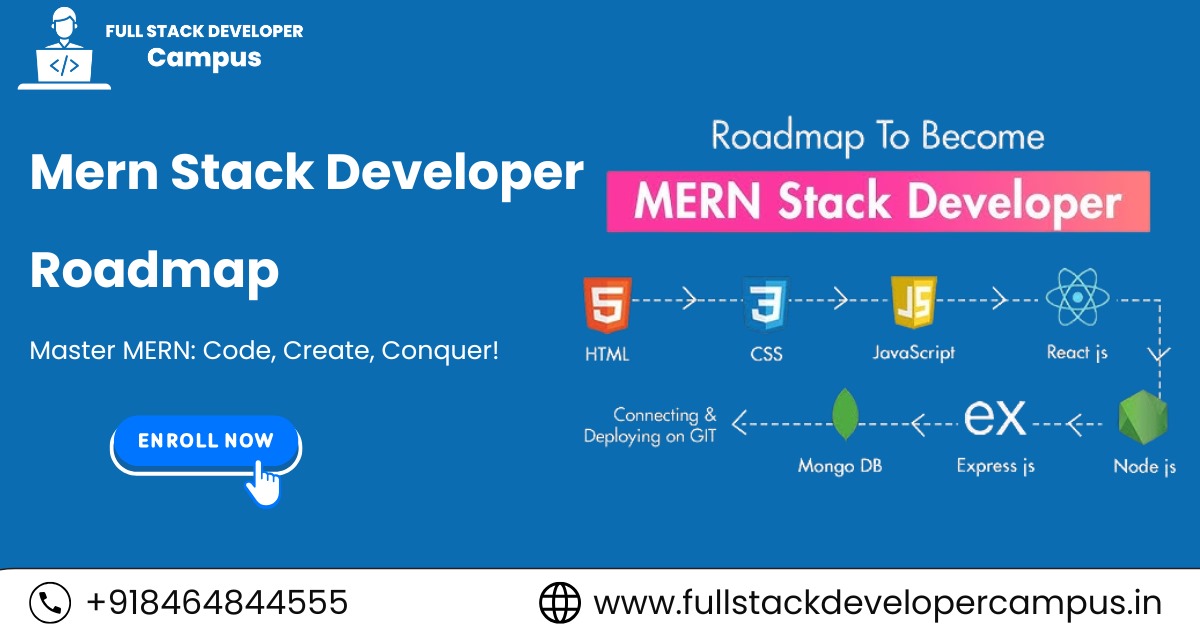 </>

FULL STACK DEVELOPER
Campus

Mern Stack Developer Roadmap

Master MERN: Code, Create, Conquer!

ENROLL NOW

Roadmap To Become
MERN Stack Developer

5
HTML

3
CSS

JS
JavaScript

React js

Node js

ex
Express js

Mongo DB

Connecting & Deploying on GIT

+918464844555

www.fullstackdevelopercampus.in